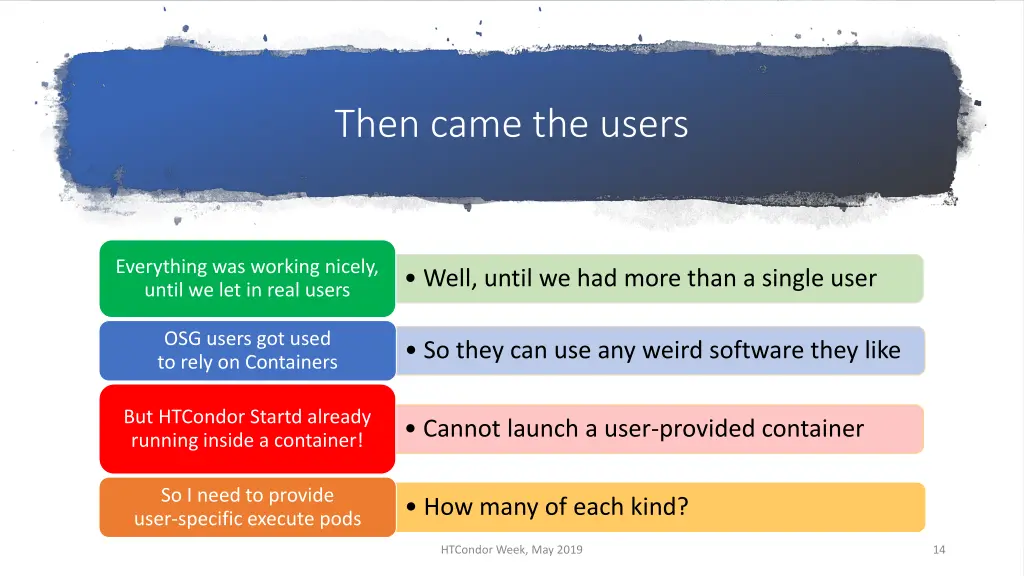 Then came the users

Everything was working nicely, until we let in real users

• Well, until we had more than a single user

OSG users got used to rely on Containers

• So they can use any weird software they like

But HTCondor Startd already running inside a container!

• Cannot launch a user-provided container

So I need to provide user-specific execute pods

• How many of each kind?

HTCondor Week, May 2019

14